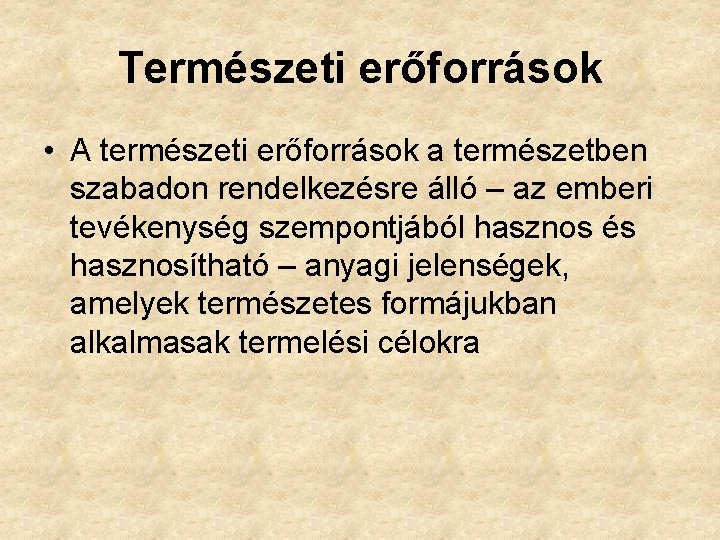 Természeti erőforrások

• A természeti erőforrások a természetben szabadon rendelkezésre álló – az emberi tevékenység szempontjából hasznos és hasznosítható – anyagi jelenségek, amelyek természetes formájukban alkalmasak termelési célokra